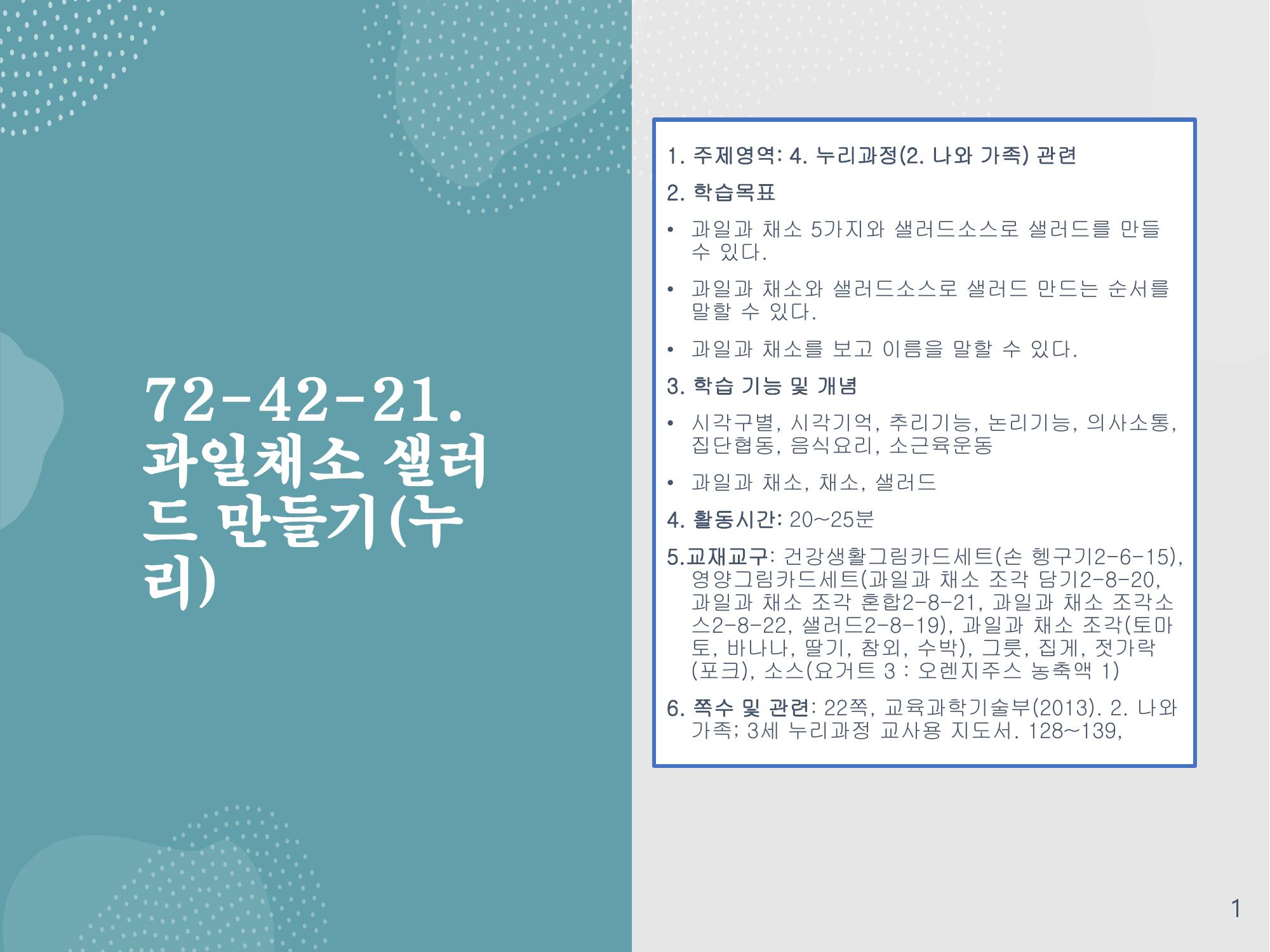 72-42-21. 과일채소 샐러드 만들기(누리)

1. 주제영역: 4. 누리과정(2. 나와 가족) 관련

2. 학습목표

• 과일과 채소 5가지와 샐러드소스로 샐러드를 만들 수 있다.

• 과일과 채소와 샐러드소스로 샐러드 만드는 순서를 말할 수 있다.

• 과일과 채소를 보고 이름을 말할 수 있다.

3. 학습 기능 및 개념

• 시각구별, 시각기억, 추리기능, 논리기능, 의사소통, 집단협동, 음식요리, 소근육운동

• 과일과 채소, 채소, 샐러드

4. 활동시간: 20~25분

5.교재교구: 건강생활그림카드세트(손 헹구기2-6-15), 영양그림카드세트(과일과 채소 조각 담기2-8-20, 과일과 채소 조각 혼합2-8-21, 과일과 채소 조각소스2-8-22, 샐러드2-8-19), 과일과 채소 조각(토마토, 바나나, 딸기, 참외, 수박), 그릇, 집게, 젓가락(포크), 소스(요거트 3 : 오렌지주스 농축액 1)

6. 쪽수 및 관련: 22쪽, 교육과학기술부(2013). 2. 나와 가족; 3세 누리과정 교사용 지도서. 128~139,

1